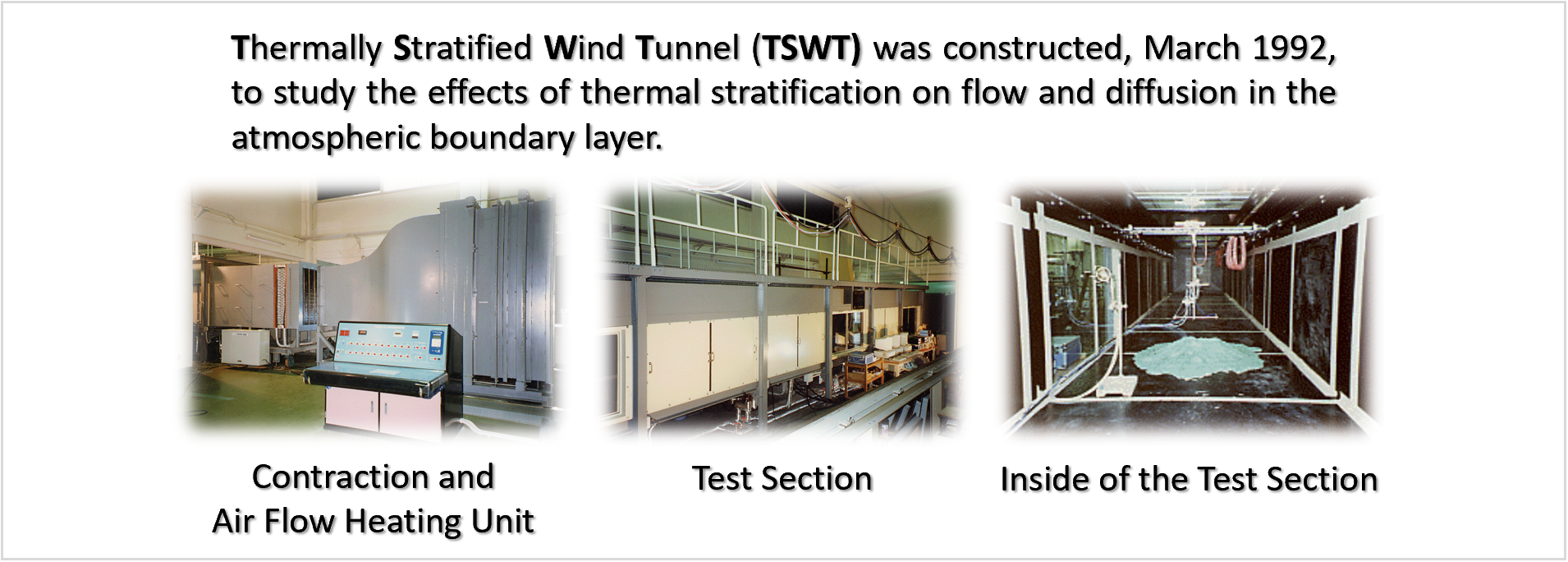 Thermally Stratified Wind Tunnel (TSWT) was constructed, March 1992, to study the effects of thermal stratification on flow and diffusion in the atmospheric boundary layer.

Contraction and Air Flow Heating Unit

Test Section

Inside of the Test Section